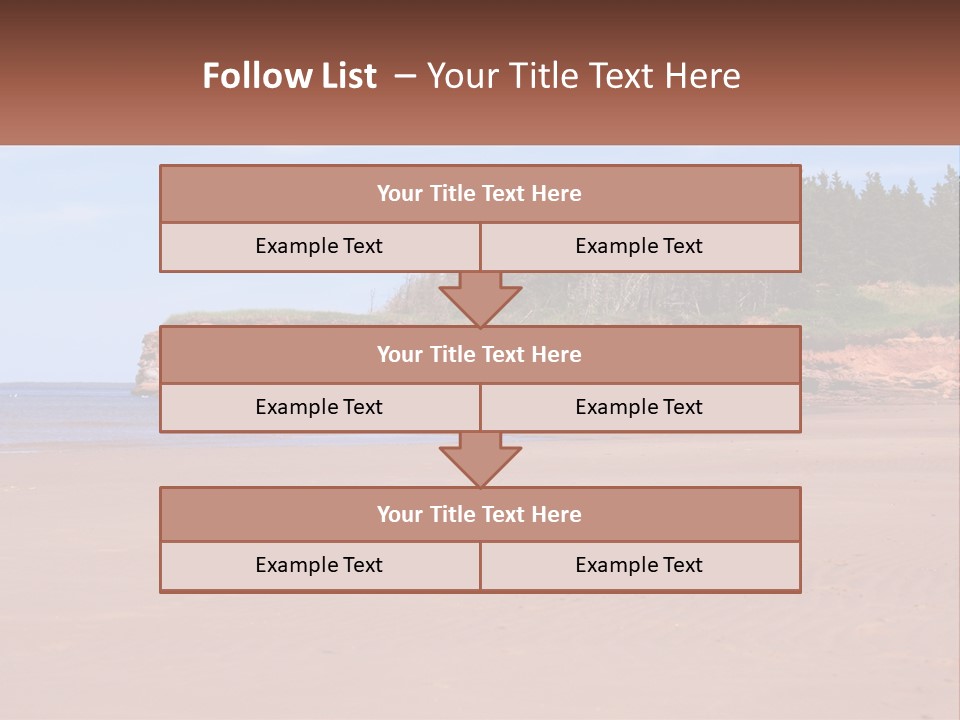 Follow List – Your Title Text Here

Your Title Text Here

Example Text

Example Text

Your Title Text Here

Example Text

Example Text

Your Title Text Here

Example Text

Example Text